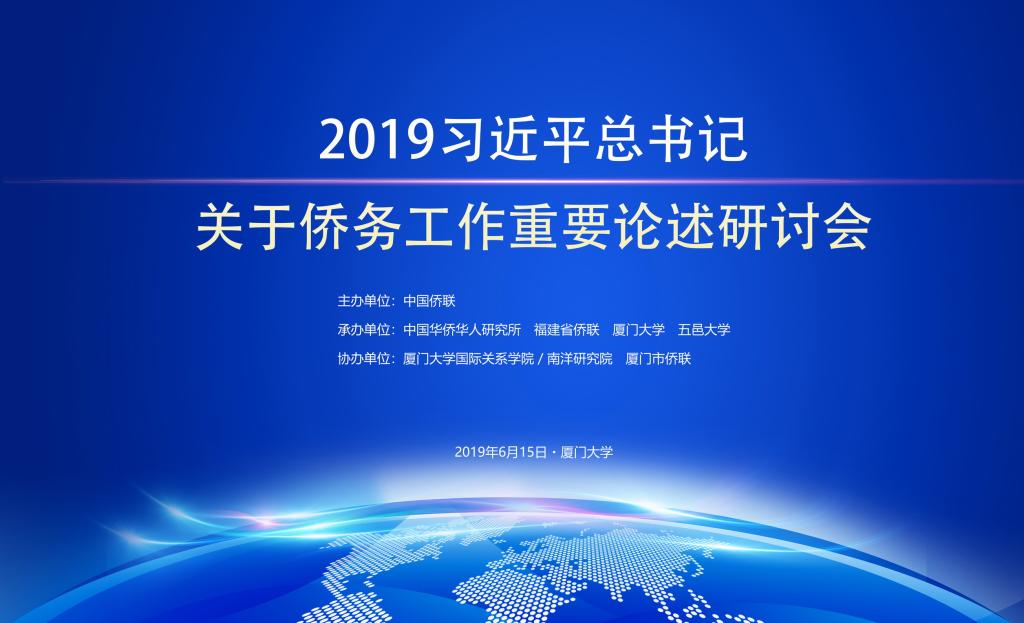 2019习近平总书记
关于侨务工作重要论述研讨会

主办单位：中国侨联
承办单位：中国华侨华人研究所　福建省侨联　厦门大学　五邑大学
协办单位：厦门大学国际关系学院 / 南洋研究院　厦门市侨联

2019年6月15日 · 厦门大学